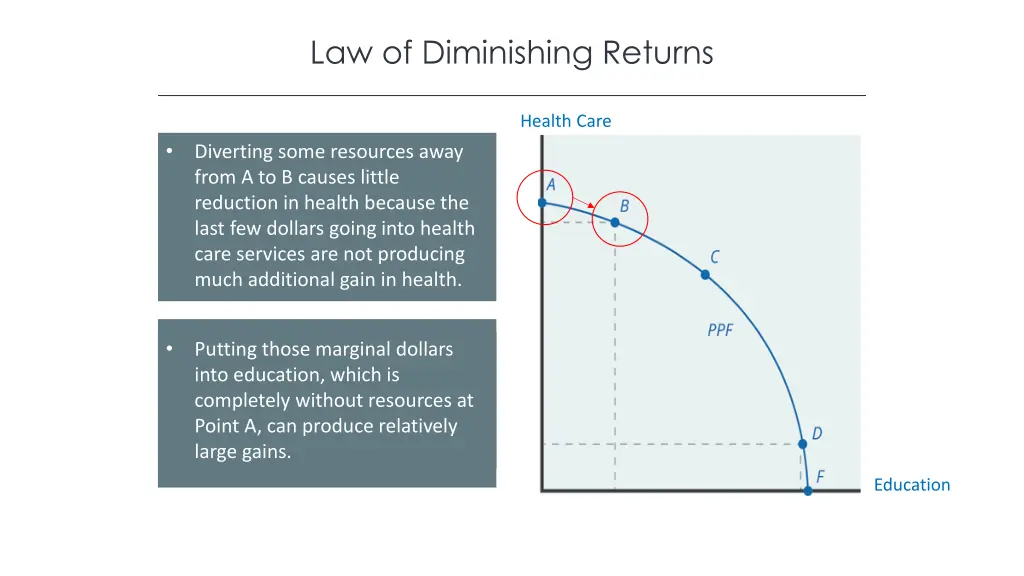 Law of Diminishing Returns

• Diverting some resources away from A to B causes little reduction in health because the last few dollars going into health care services are not producing much additional gain in health.

• Putting those marginal dollars into education, which is completely without resources at Point A, can produce relatively large gains.

Health Care

A

B

C

PPF

D

F

Education